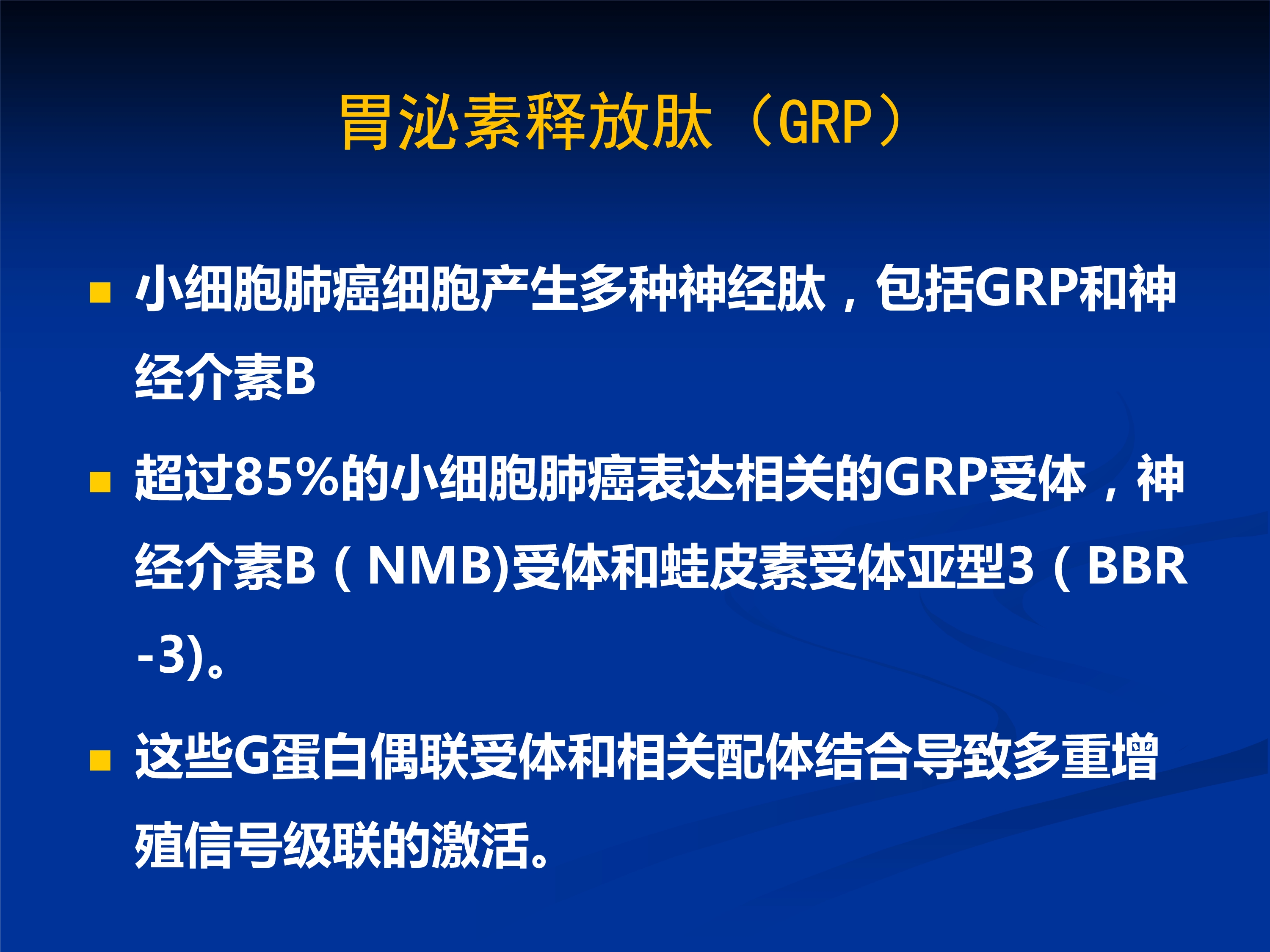 胃泌素释放肽（GRP）

■ 小细胞肺癌细胞产生多种神经肽，包括GRP和神经介素B

■ 超过85%的小细胞肺癌表达相关的GRP受体，神经介素B（NMB)受体和蛙皮素受体亚型3（BBR-3)。

■ 这些G蛋白偶联受体和相关配体结合导致多重增殖信号级联的激活。